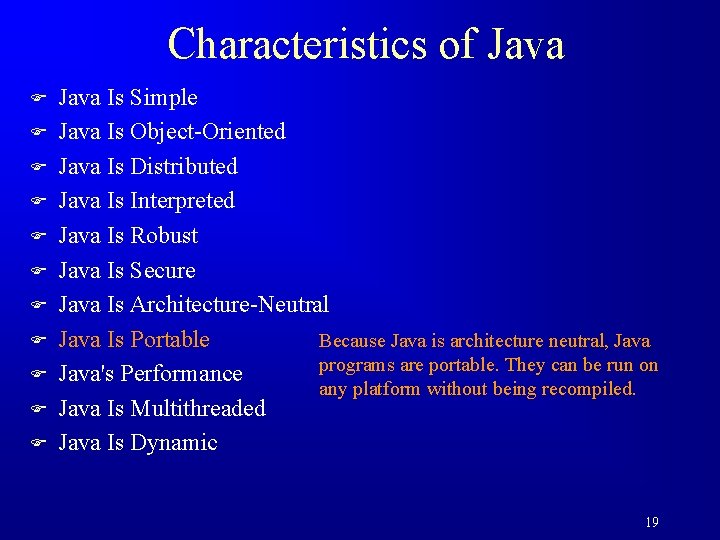 Characteristics of Java

Java Is Simple
Java Is Object-Oriented
Java Is Distributed
Java Is Interpreted
Java Is Robust
Java Is Secure
Java Is Architecture-Neutral
Java Is Portable
Java's Performance
Java Is Multithreaded
Java Is Dynamic

Because Java is architecture neutral, Java programs are portable. They can be run on any platform without being recompiled.

19